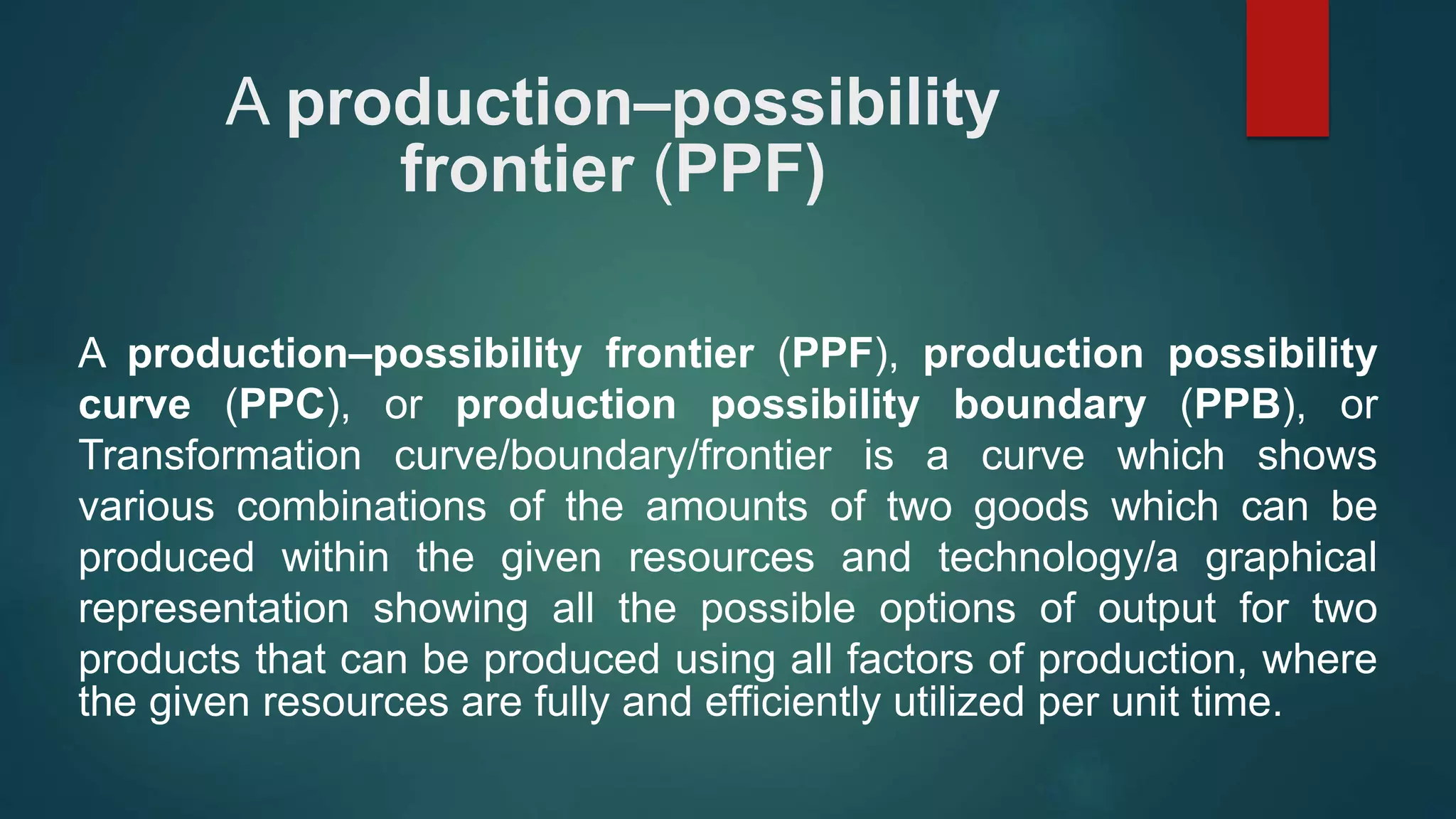 A production–possibility frontier (PPF)

A production–possibility frontier (PPF), production possibility curve (PPC), or production possibility boundary (PPB), or Transformation curve/boundary/frontier is a curve which shows various combinations of the amounts of two goods which can be produced within the given resources and technology/a graphical representation showing all the possible options of output for two products that can be produced using all factors of production, where the given resources are fully and efficiently utilized per unit time.